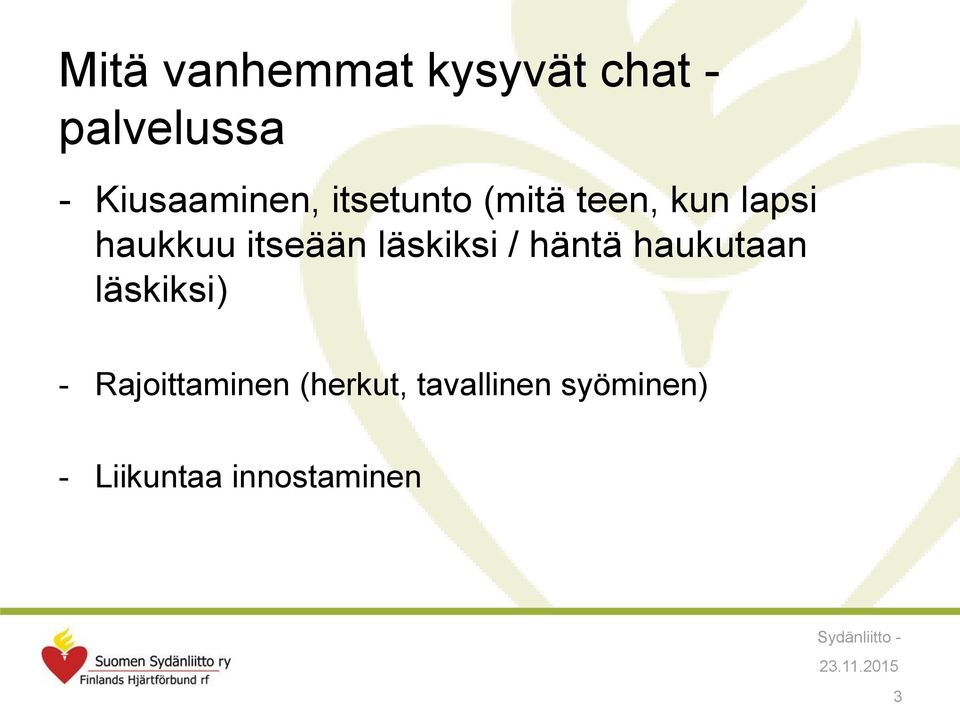 Mitä vanhemmat kysyvät chat - palvelussa

- Kiusaaminen, itsetunto (mitä teen, kun lapsi haukkuu itseään läskiksi / häntä haukutaan läskiksi)

- Rajoittaminen (herkut, tavallinen syöminen)

- Liikuntaa innostaminen

Suomen Sydänliitto ry
Finlands Hjärtförbund rf

Sydänliitto -
23.11.2015
3